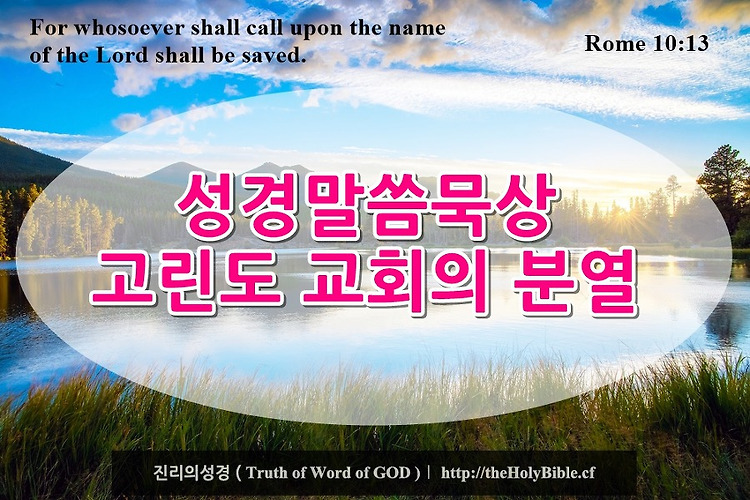 For whosoever shall call upon the name of the Lord shall be saved.

Rome 10:13

성경말씀묵상
고린도 교회의 분열

진리의성경 ( Truth of Word of GOD ) | http://theHolyBible.cf